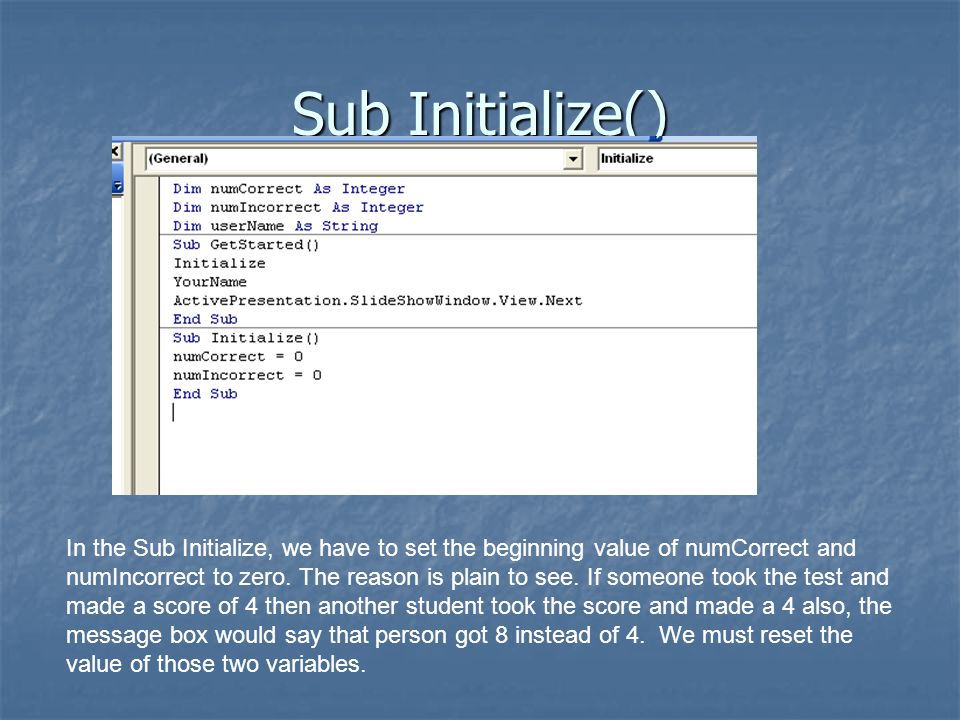 Sub Initialize()

(General)

Initialize

Dim numCorrect As Integer
Dim numIncorrect As Integer
Dim userName As String
Sub GetStarted()
Initialize
YourName
ActivePresentation.SlideShowWindow.View.Next
End Sub
Sub Initialize()
numCorrect = 0
numIncorrect = 0
End Sub

In the Sub Initialize, we have to set the beginning value of numCorrect and numIncorrect to zero. The reason is plain to see. If someone took the test and made a score of 4 then another student took the score and made a 4 also, the message box would say that person got 8 instead of 4. We must reset the value of those two variables.